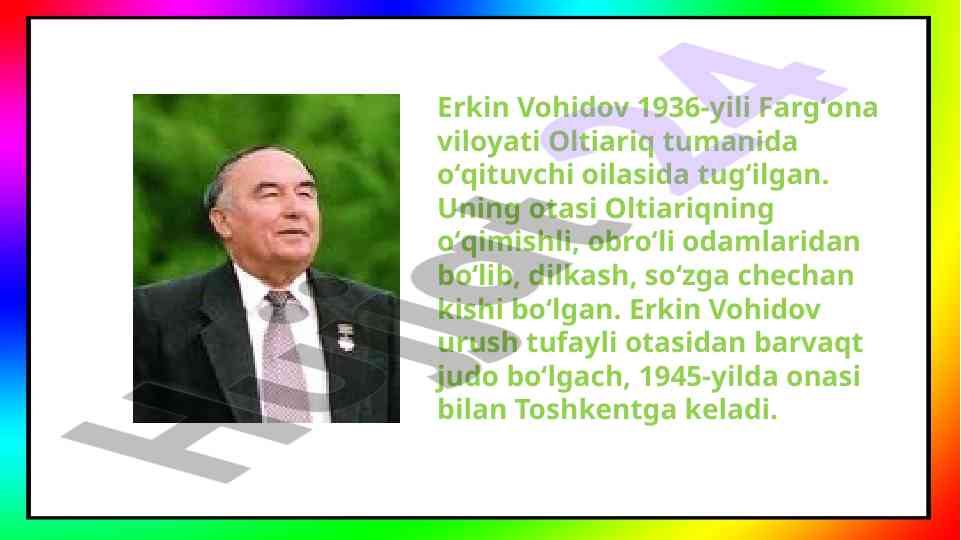 Erkin Vohidov 1936-yili Farg‘ona viloyati Oltiariq tumanida o‘qituvchi oilasida tug‘ilgan. Uning otasi Oltiariqning o‘qimishli, obro‘li odamlaridan bo‘lib, dilkash, so‘zga chechan kishi bo‘lgan. Erkin Vohidov urush tufayli otasidan barvaqt judo bo‘lgach, 1945-yilda onasi bilan Toshkentga keladi.

Hujjat24